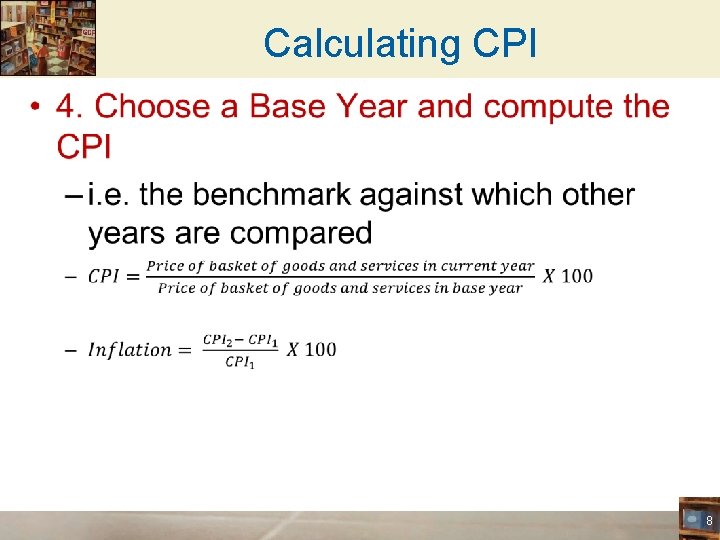 Calculating CPI

• 4. Choose a Base Year and compute the CPI

– i.e. the benchmark against which other years are compared

– $CPI = \frac{Price\ of\ basket\ of\ goods\ and\ services\ in\ current\ year}{Price\ of\ basket\ of\ goods\ and\ services\ in\ base\ year}\ X\ 100$

– $Inflation = \frac{CPI_2 - CPI_1}{CPI_1}\ X\ 100$

8